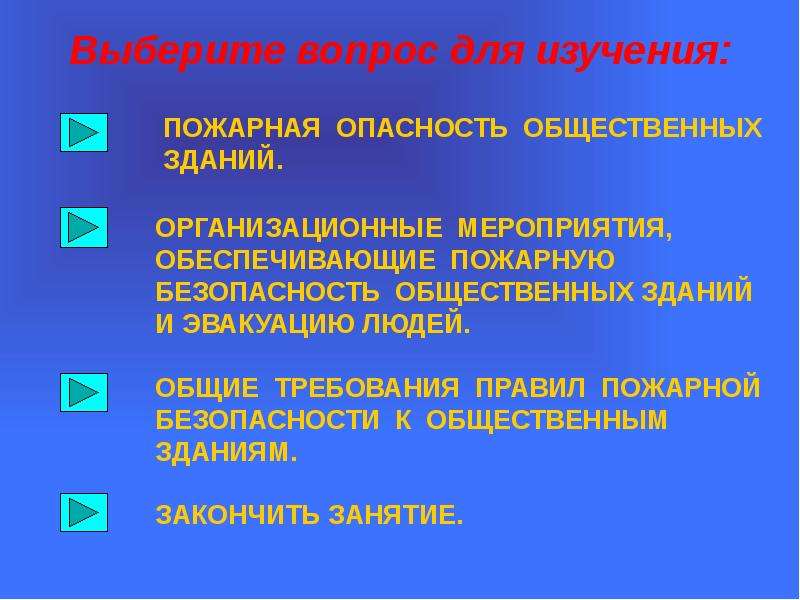 Выберите вопрос для изучения:

ПОЖАРНАЯ ОПАСНОСТЬ ОБЩЕСТВЕННЫХ ЗДАНИЙ.

ОРГАНИЗАЦИОННЫЕ МЕРОПРИЯТИЯ, ОБЕСПЕЧИВАЮЩИЕ ПОЖАРНУЮ БЕЗОПАСНОСТЬ ОБЩЕСТВЕННЫХ ЗДАНИЙ И ЭВАКУАЦИЮ ЛЮДЕЙ.

ОБЩИЕ ТРЕБОВАНИЯ ПРАВИЛ ПОЖАРНОЙ БЕЗОПАСНОСТИ К ОБЩЕСТВЕННЫМ ЗДАНИЯМ.

ЗАКОНЧИТЬ ЗАНЯТИЕ.